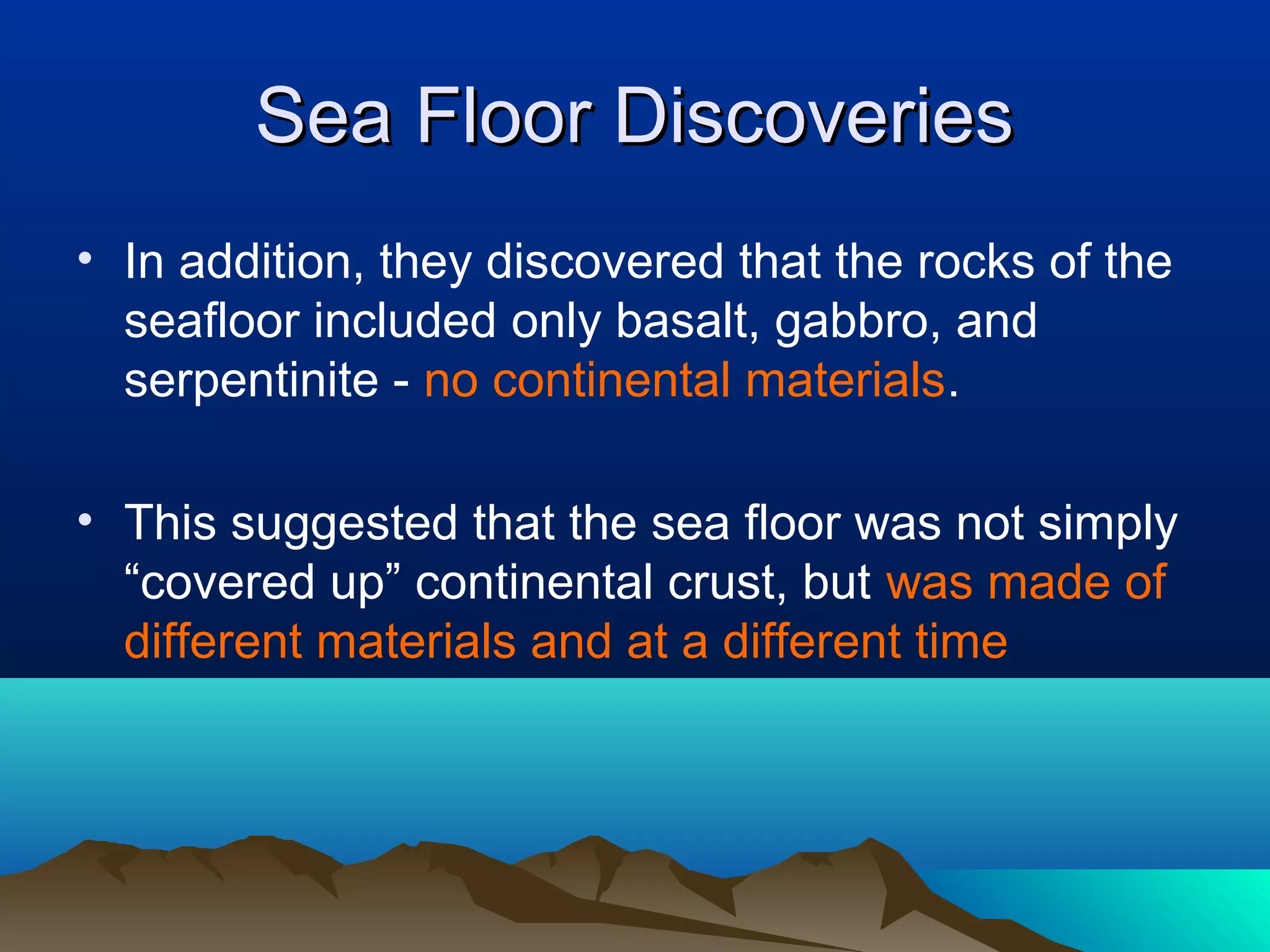 Sea Floor Discoveries

• In addition, they discovered that the rocks of the seafloor included only basalt, gabbro, and serpentinite - no continental materials.

• This suggested that the sea floor was not simply “covered up” continental crust, but was made of different materials and at a different time